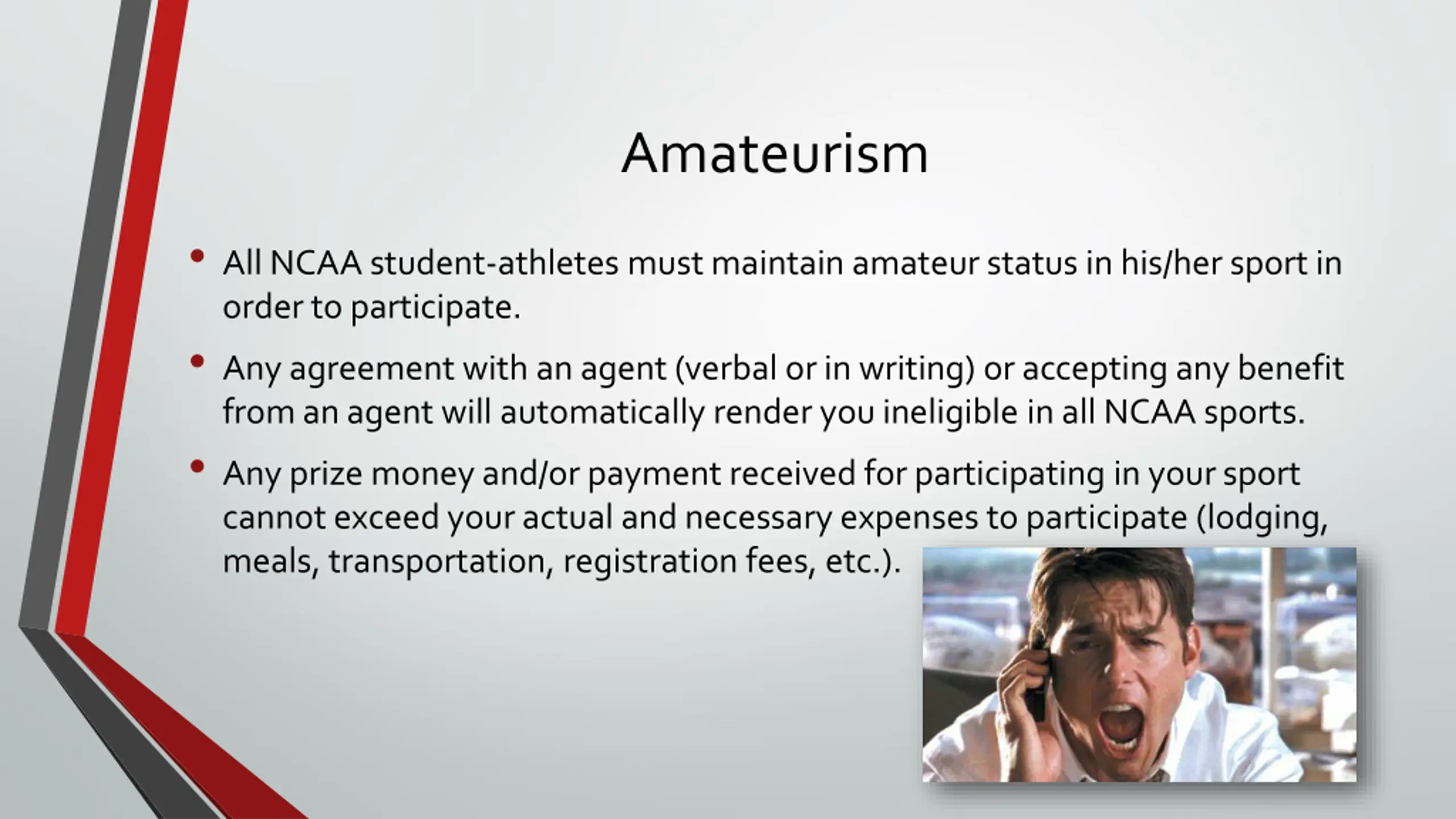 Amateurism

• All NCAA student-athletes must maintain amateur status in his/her sport in order to participate.

• Any agreement with an agent (verbal or in writing) or accepting any benefit from an agent will automatically render you ineligible in all NCAA sports.

• Any prize money and/or payment received for participating in your sport cannot exceed your actual and necessary expenses to participate (lodging, meals, transportation, registration fees, etc.).